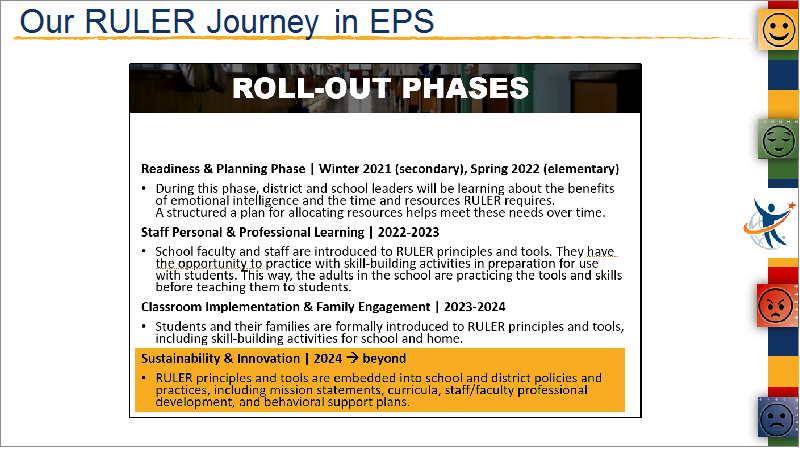 Our RULER Journey in EPS

ROLL-OUT PHASES

Readiness & Planning Phase | Winter 2021 (secondary), Spring 2022 (elementary)

• During this phase, district and school leaders will be learning about the benefits of emotional intelligence and the time and resources RULER requires. A structured a plan for allocating resources helps meet these needs over time.

Staff Personal & Professional Learning | 2022-2023

• School faculty and staff are introduced to RULER principles and tools. They have the opportunity to practice with skill-building activities in preparation for use with students. This way, the adults in the school are practicing the tools and skills before teaching them to students.

Classroom Implementation & Family Engagement | 2023-2024

• Students and their families are formally introduced to RULER principles and tools, including skill-building activities for school and home.

Sustainability & Innovation | 2024 → beyond

• RULER principles and tools are embedded into school and district policies and practices, including mission statements, curricula, staff/faculty professional development, and behavioral support plans.